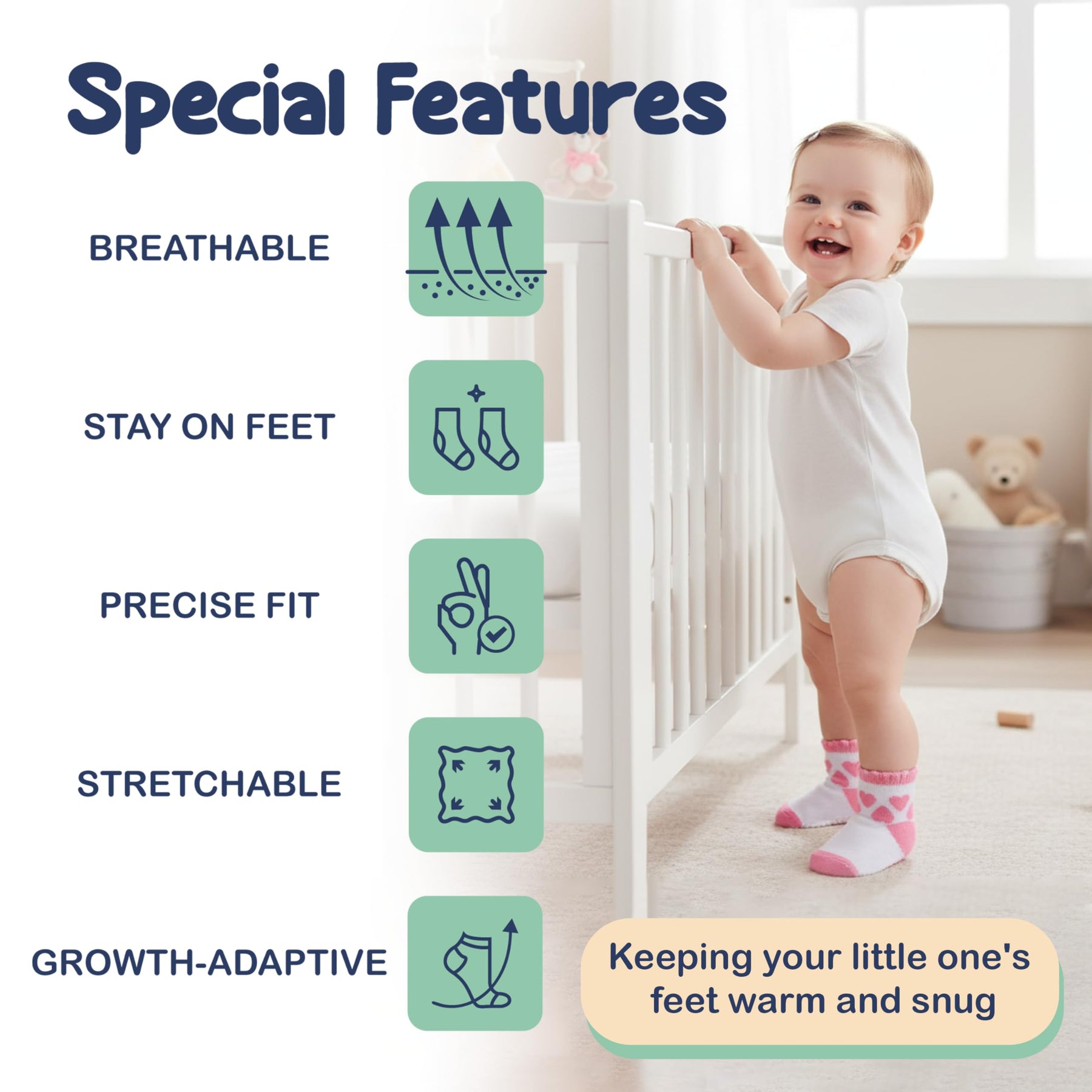 Special Features

BREATHABLE

STAY ON FEET

PRECISE FIT

STRETCHABLE

GROWTH-ADAPTIVE

Keeping your little one's feet warm and snug